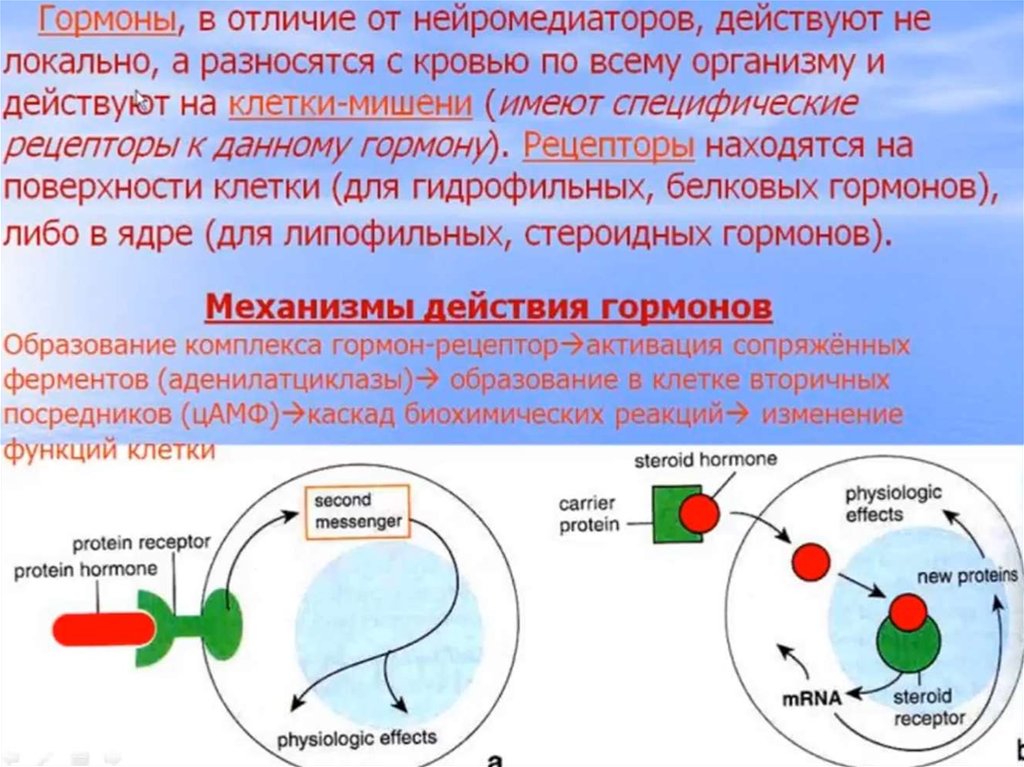 Гормоны, в отличие от нейромедиаторов, действуют не локально, а разносятся с кровью по всему организму и действуют на клетки-мишени (имеют специфические рецепторы к данному гормону). Рецепторы находятся на поверхности клетки (для гидрофильных, белковых гормонов), либо в ядре (для липофильных, стероидных гормонов).

Механизмы действия гормонов

Образование комплекса гормон-рецептор→активация сопряжённых ферментов (аденилатциклазы)→ образование в клетке вторичных посредников (цАМФ)→каскад биохимических реакций→ изменение функций клетки

second messenger
protein receptor
protein hormone
physiologic effects
a

steroid hormone
carrier protein
physiologic effects
new proteins
mRNA
steroid receptor
b